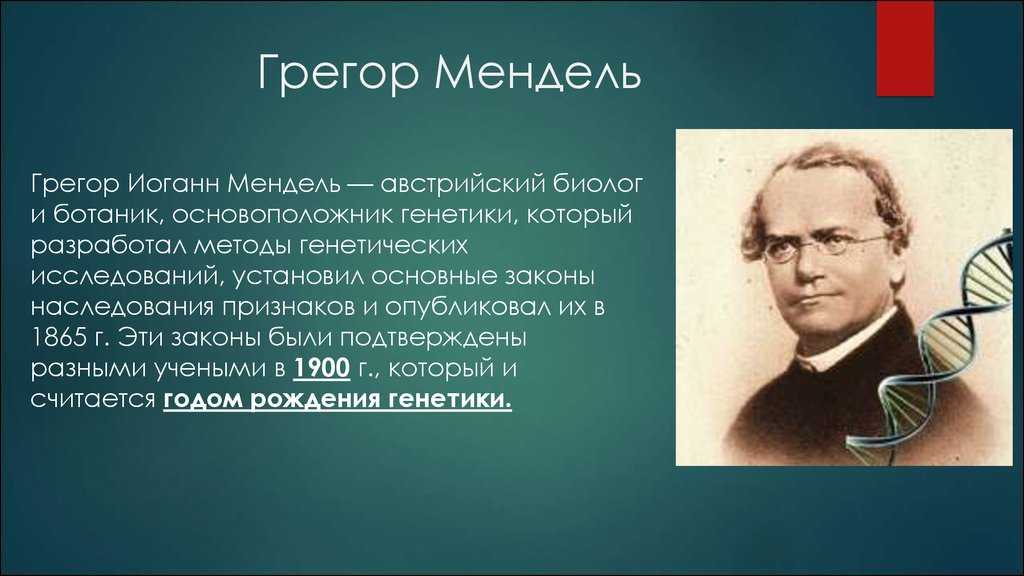 Грегор Мендель

Грегор Иоганн Мендель — австрийский биолог и ботаник, основоположник генетики, который разработал методы генетических исследований, установил основные законы наследования признаков и опубликовал их в 1865 г. Эти законы были подтверждены разными учеными в 1900 г., который и считается годом рождения генетики.